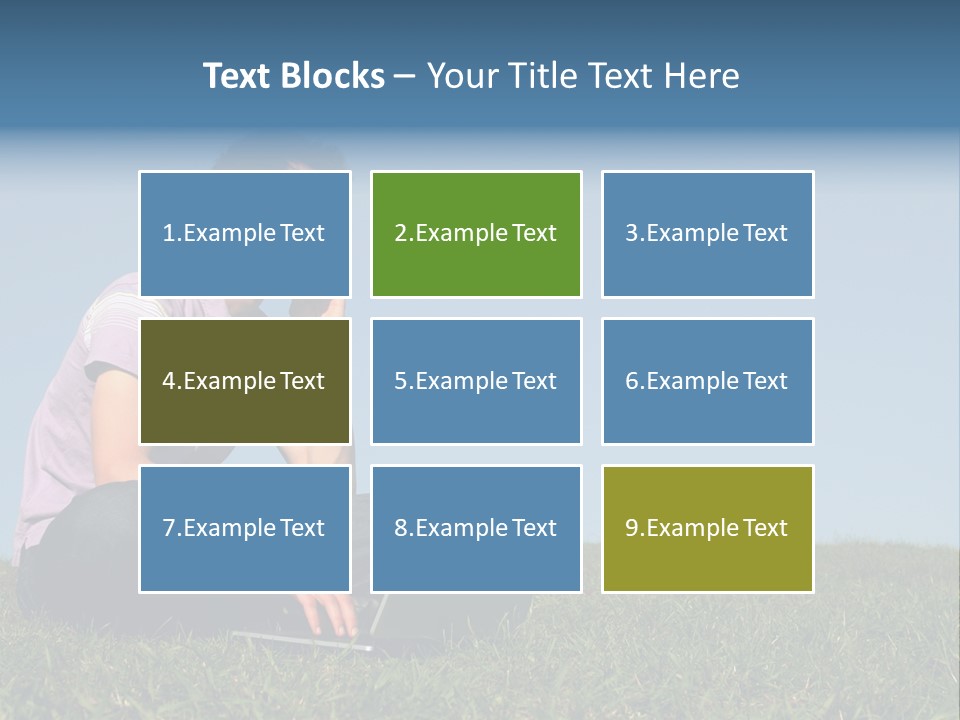 Text Blocks – Your Title Text Here

1.Example Text

2.Example Text

3.Example Text

4.Example Text

5.Example Text

6.Example Text

7.Example Text

8.Example Text

9.Example Text